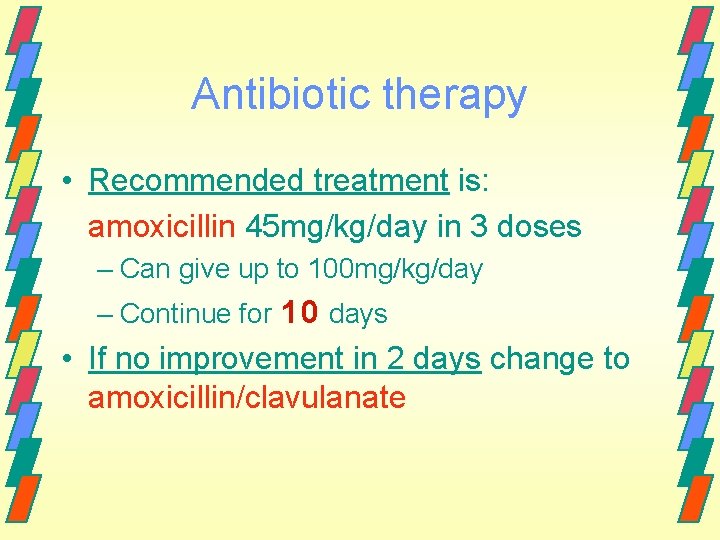 Antibiotic therapy

• Recommended treatment is: amoxicillin 45mg/kg/day in 3 doses

– Can give up to 100mg/kg/day

– Continue for 10 days

• If no improvement in 2 days change to amoxicillin/clavulanate